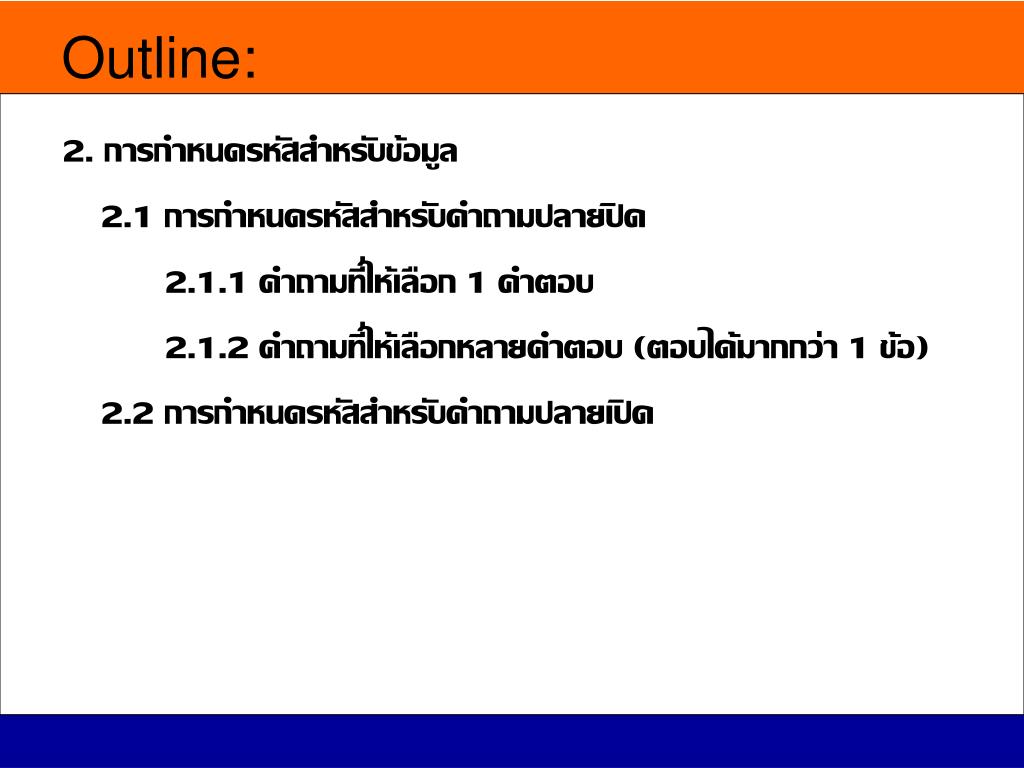 Outline:

2. การกำหนดรหัสสำหรับข้อมูล

2.1 การกำหนดรหัสสำหรับคำถามปลายปิด

2.1.1 คำถามที่ให้เลือก 1 คำตอบ

2.1.2 คำถามที่ให้เลือกหลายคำตอบ (ตอบได้มากกว่า 1 ข้อ)

2.2 การกำหนดรหัสสำหรับคำถามปลายเปิด